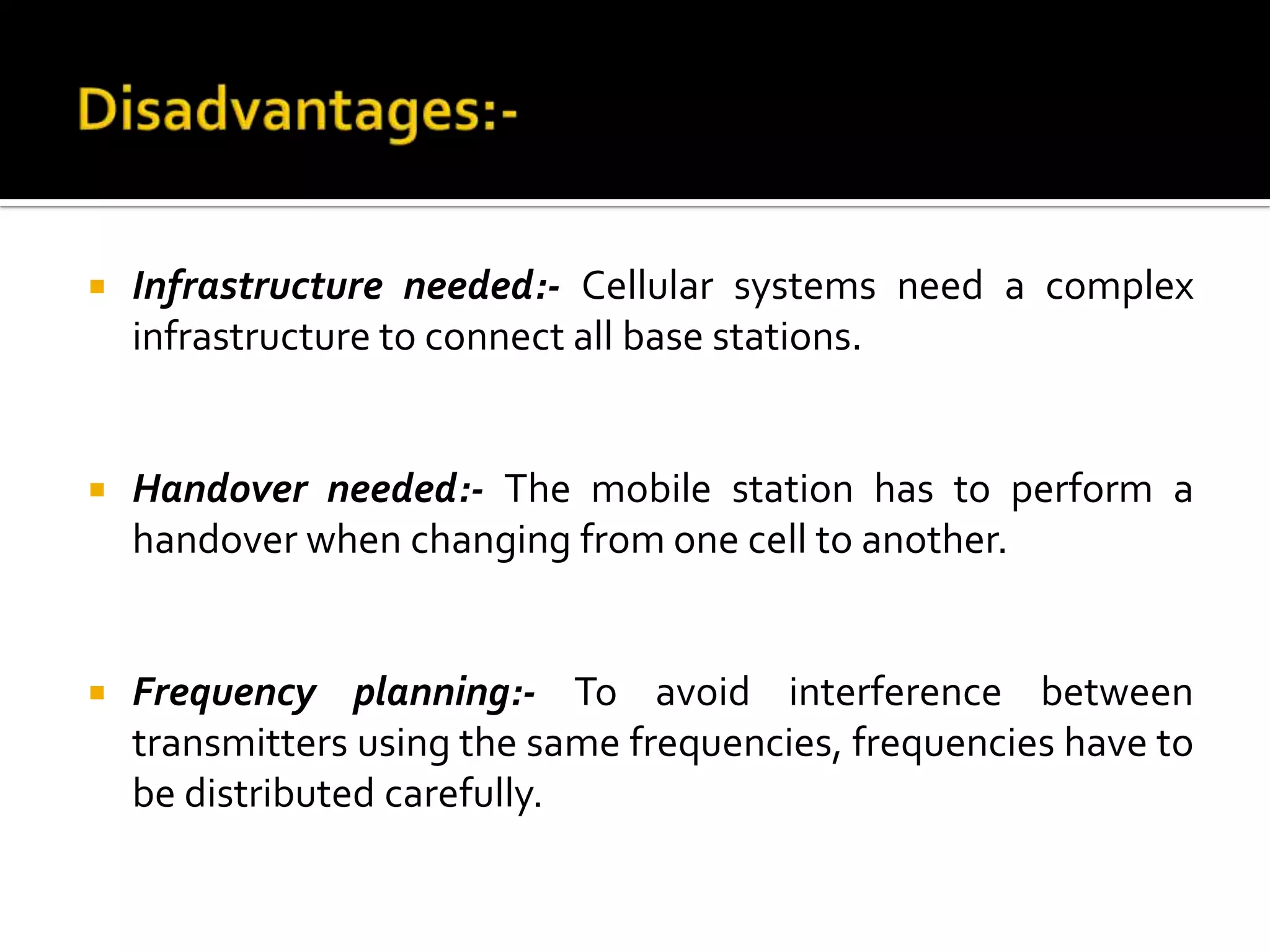 Disadvantages:-

▪ Infrastructure needed:- Cellular systems need a complex infrastructure to connect all base stations.

▪ Handover needed:- The mobile station has to perform a handover when changing from one cell to another.

▪ Frequency planning:- To avoid interference between transmitters using the same frequencies, frequencies have to be distributed carefully.